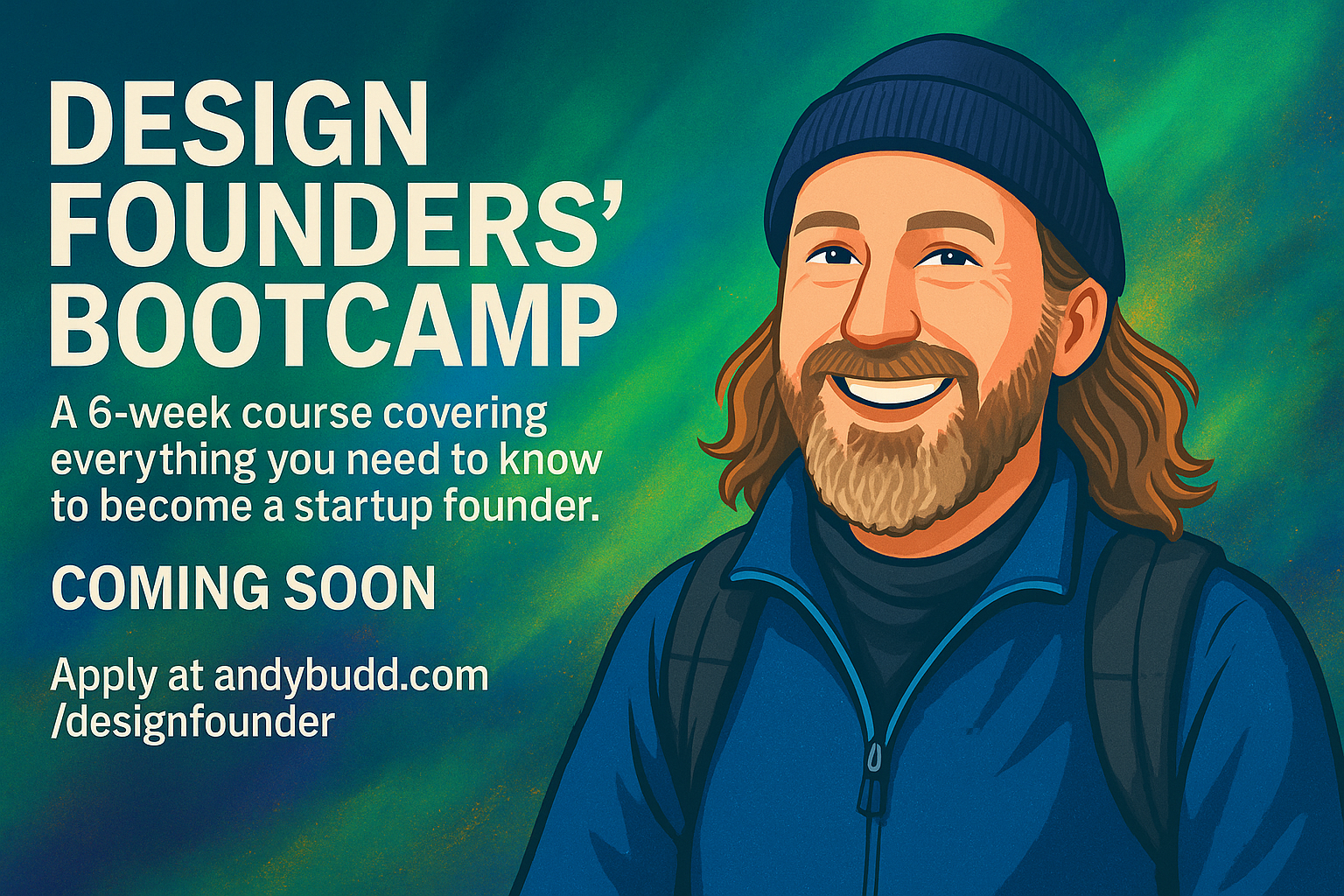 DESIGN FOUNDERS' BOOTCAMP

A 6-week course covering everything you need to know to become a startup founder.

COMING SOON

Apply at andybudd.com /designfounder